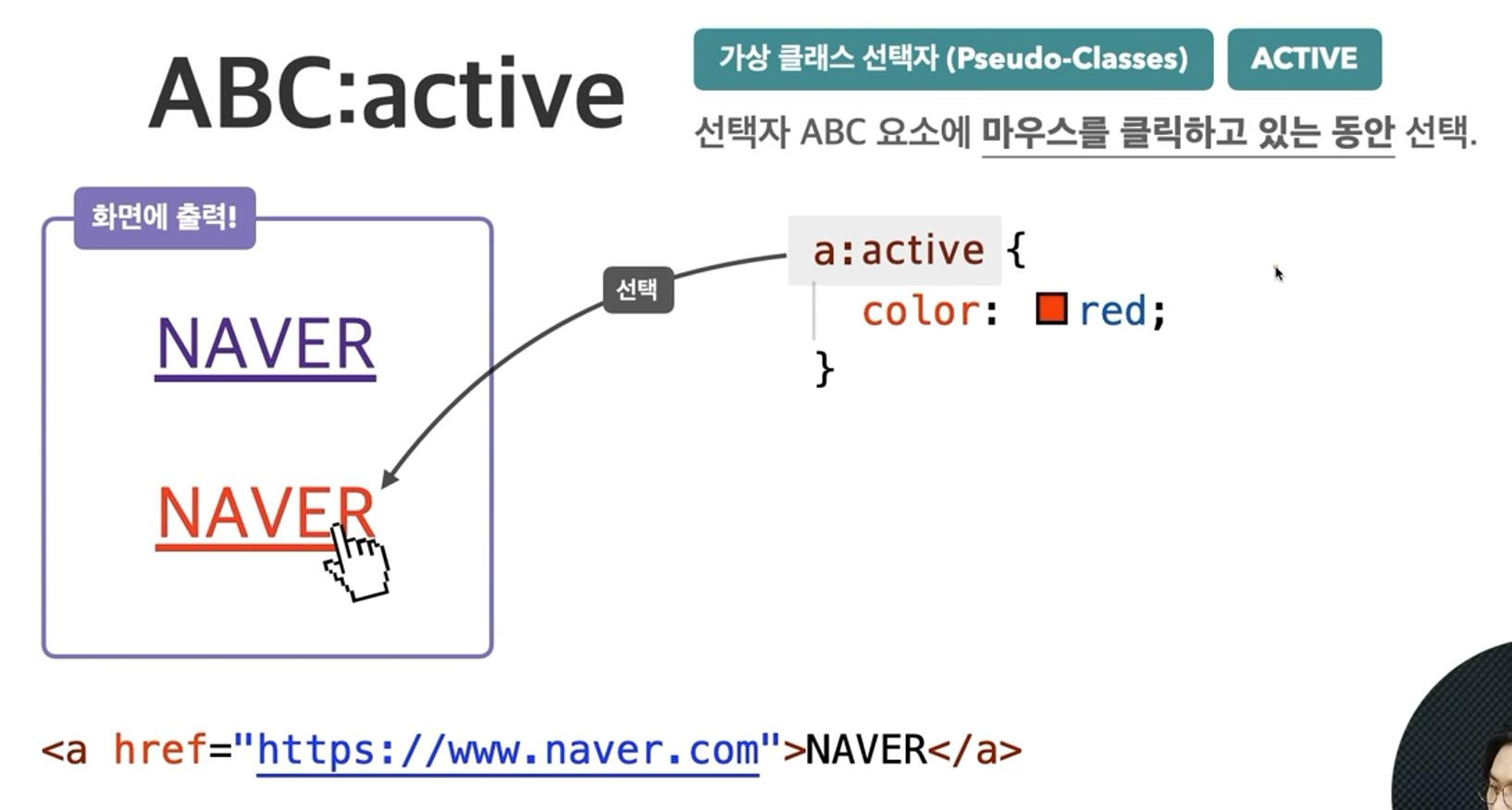 ABC:active

가상 클래스 선택자 (Pseudo-Classes)

ACTIVE

선택자 ABC 요소에 마우스를 클릭하고 있는 동안 선택.

화면에 출력!

NAVER

NAVER

선택

a:active {
  color: red;
}

<a href="https://www.naver.com">NAVER</a>